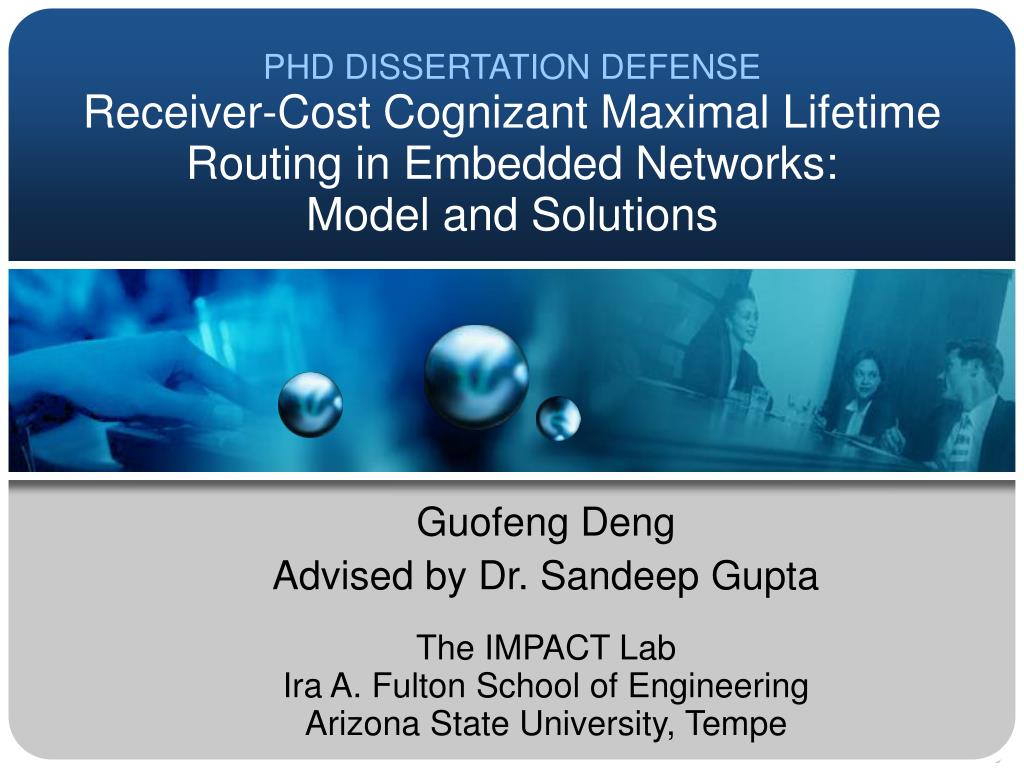 PHD DISSERTATION DEFENSE
Receiver-Cost Cognizant Maximal Lifetime Routing in Embedded Networks: Model and Solutions

Guofeng Deng
Advised by Dr. Sandeep Gupta

The IMPACT Lab
Ira A. Fulton School of Engineering
Arizona State University, Tempe